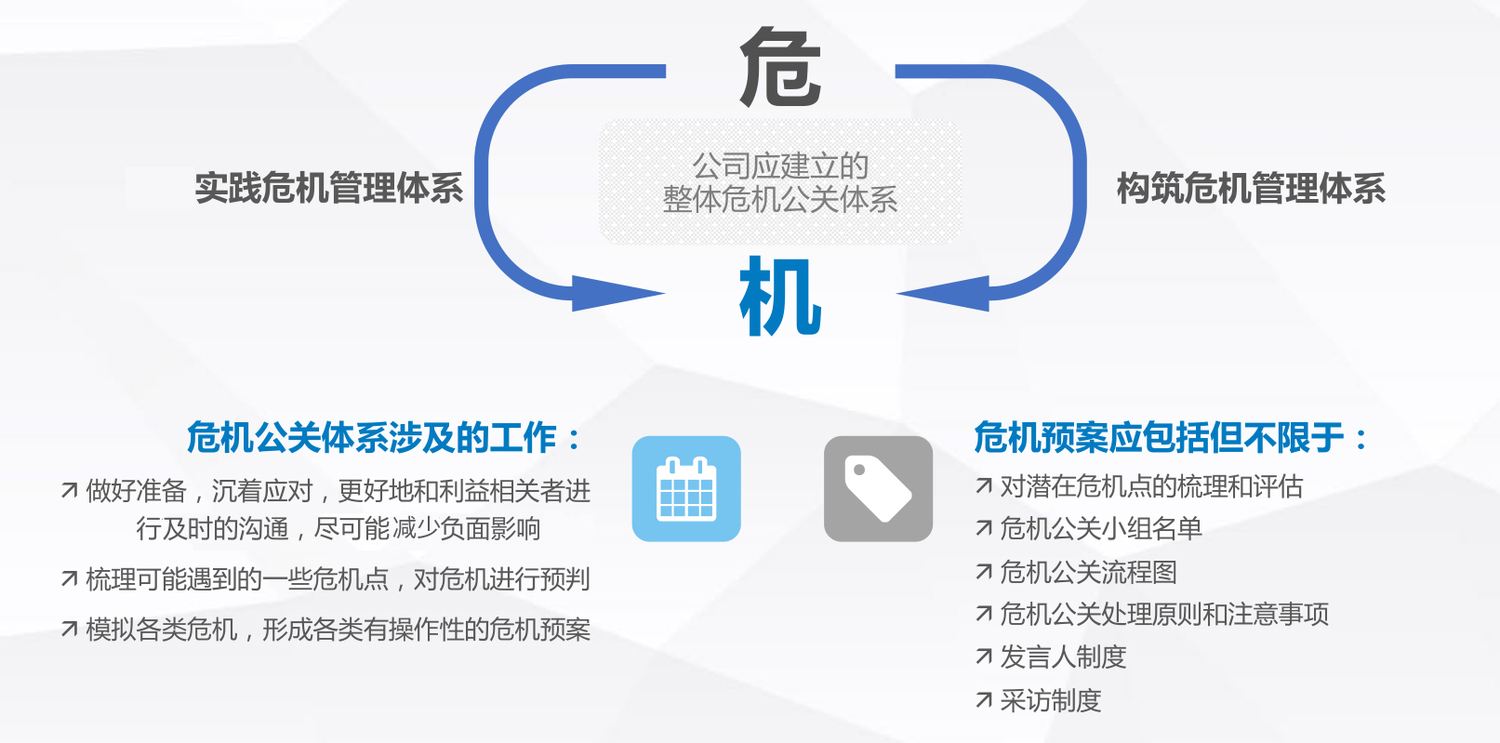 危

实践危机管理体系

公司应建立的
整体危机公关体系

构筑危机管理体系

机

危机公关体系涉及的工作：

↗ 做好准备，沉着应对，更好地和利益相关者进行及时的沟通，尽可能减少负面影响

↗ 梳理可能遇到的一些危机点，对危机进行预判

↗ 模拟各类危机，形成各类有操作性的危机预案

危机预案应包括但不限于：

↗ 对潜在危机点的梳理和评估

↗ 危机公关小组名单

↗ 危机公关流程图

↗ 危机公关处理原则和注意事项

↗ 发言人制度

↗ 采访制度